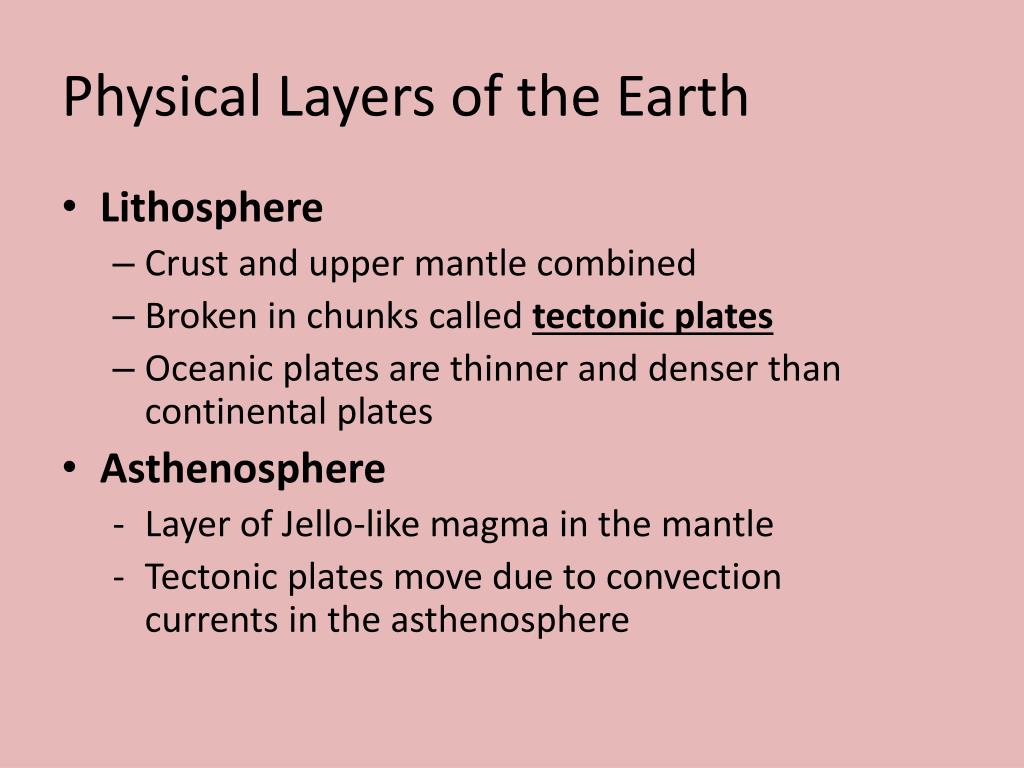 Physical Layers of the Earth

• Lithosphere
– Crust and upper mantle combined
– Broken in chunks called tectonic plates
– Oceanic plates are thinner and denser than continental plates

• Asthenosphere
- Layer of Jello-like magma in the mantle
- Tectonic plates move due to convection currents in the asthenosphere